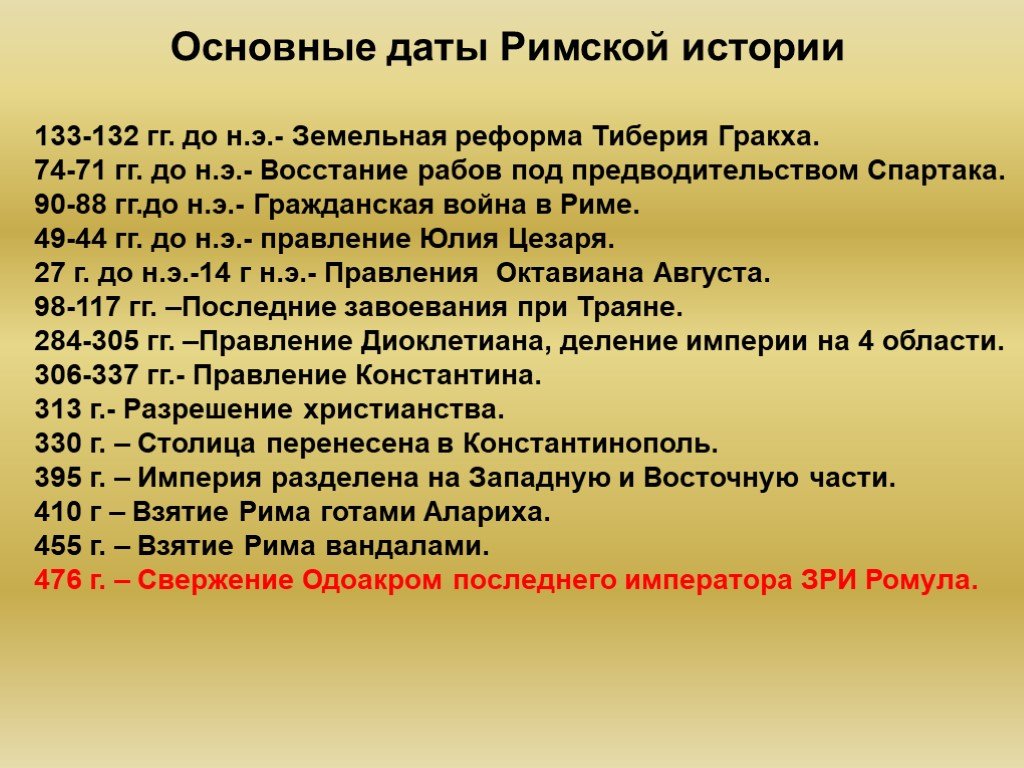 Основные даты Римской истории

133-132 гг. до н.э.- Земельная реформа Тиберия Гракха.
74-71 гг. до н.э.- Восстание рабов под предводительством Спартака.
90-88 гг.до н.э.- Гражданская война в Риме.
49-44 гг. до н.э.- правление Юлия Цезаря.
27 г. до н.э.-14 г н.э.- Правления  Октавиана Августа.
98-117 гг. –Последние завоевания при Траяне.
284-305 гг. –Правление Диоклетиана, деление империи на 4 области.
306-337 гг.- Правление Константина.
313 г.- Разрешение христианства.
330 г. – Столица перенесена в Константинополь.
395 г. – Империя разделена на Западную и Восточную части.
410 г – Взятие Рима готами Алариха.
455 г. – Взятие Рима вандалами.
476 г. – Свержение Одоакром последнего императора ЗРИ Ромула.